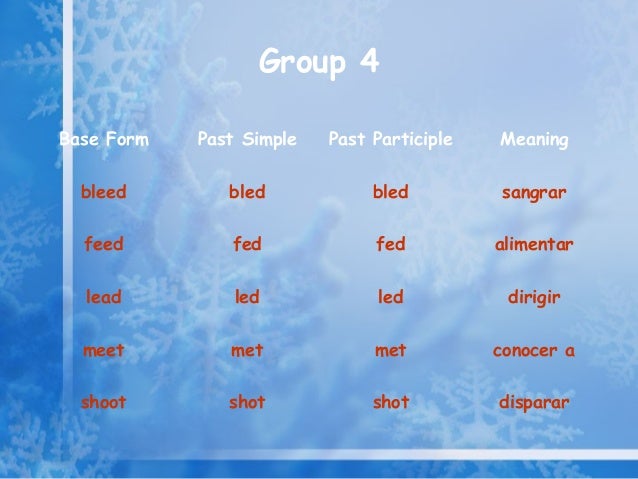 Group 4

| Base Form | Past Simple | Past Participle | Meaning |
|---|---|---|---|
| bleed | bled | bled | sangrar |
| feed | fed | fed | alimentar |
| lead | led | led | dirigir |
| meet | met | met | conocer a |
| shoot | shot | shot | disparar |